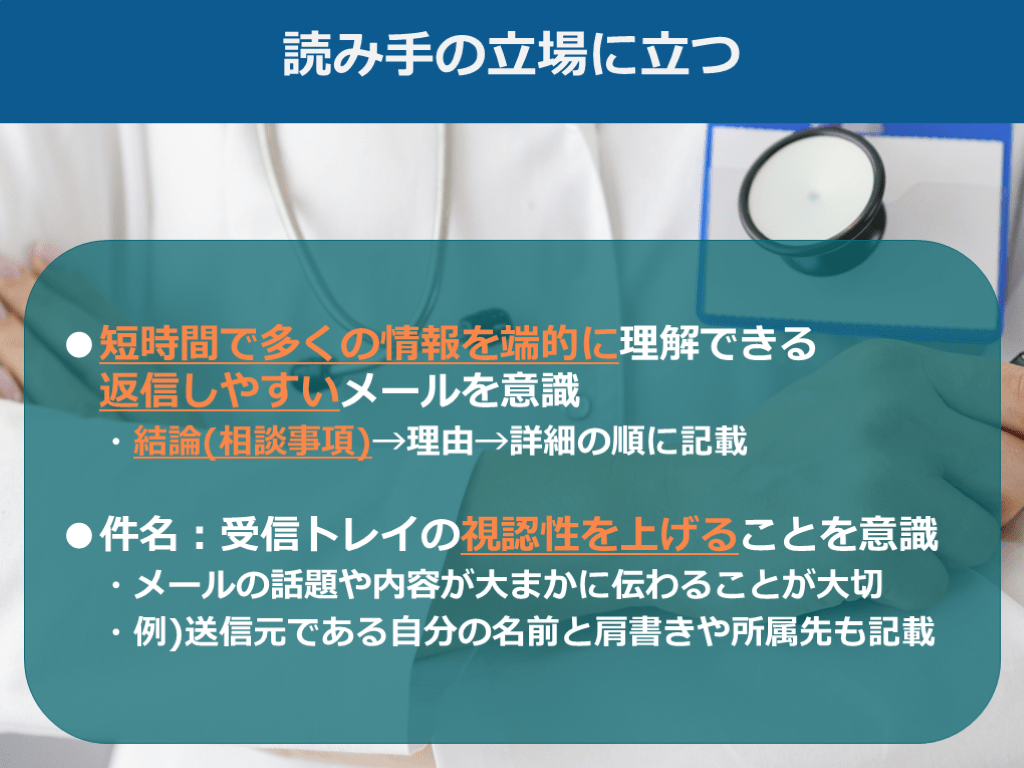 読み手の立場に立つ

●短時間で多くの情報を端的に理解できる返信しやすいメールを意識

・結論(相談事項)→理由→詳細の順に記載

●件名：受信トレイの視認性を上げることを意識

・メールの話題や内容が大まかに伝わることが大切

・例)送信元である自分の名前と肩書きや所属先も記載